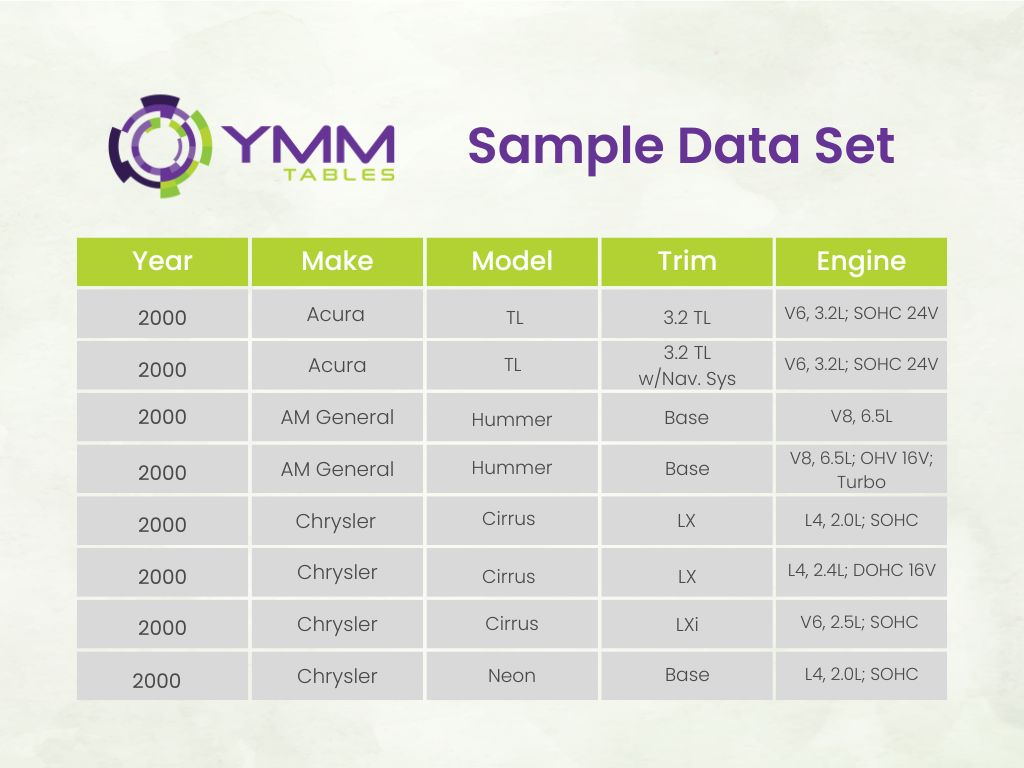 YMM TABLES

Sample Data Set

| Year | Make | Model | Trim | Engine |
|---|---|---|---|---|
| 2000 | Acura | TL | 3.2 TL | V6, 3.2L; SOHC 24V |
| 2000 | Acura | TL | 3.2 TL w/Nav. Sys | V6, 3.2L; SOHC 24V |
| 2000 | AM General | Hummer | Base | V8, 6.5L |
| 2000 | AM General | Hummer | Base | V8, 6.5L; OHV 16V; Turbo |
| 2000 | Chrysler | Cirrus | LX | L4, 2.0L; SOHC |
| 2000 | Chrysler | Cirrus | LX | L4, 2.4L; DOHC 16V |
| 2000 | Chrysler | Cirrus | LXi | V6, 2.5L; SOHC |
| 2000 | Chrysler | Neon | Base | L4, 2.0L; SOHC |